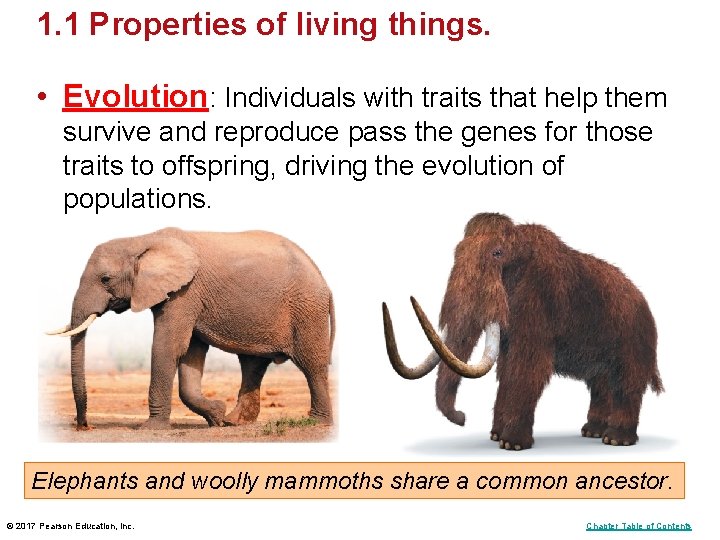 1.1 Properties of living things.

• Evolution: Individuals with traits that help them survive and reproduce pass the genes for those traits to offspring, driving the evolution of populations.

Elephants and woolly mammoths share a common ancestor.

© 2017 Pearson Education, Inc.

Chapter Table of Contents